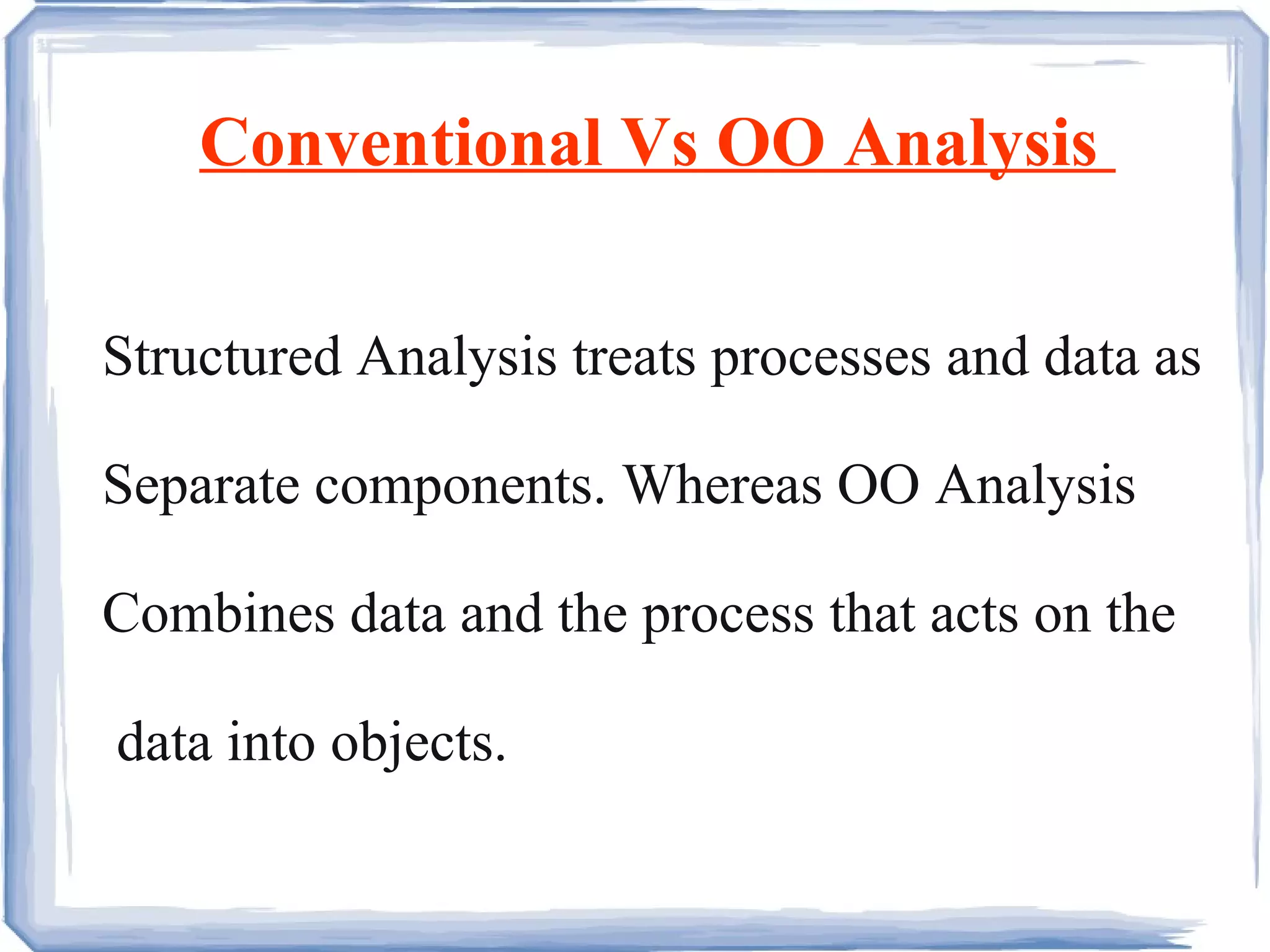 Conventional Vs OO Analysis

Structured Analysis treats processes and data as Separate components. Whereas OO Analysis Combines data and the process that acts on the data into objects.